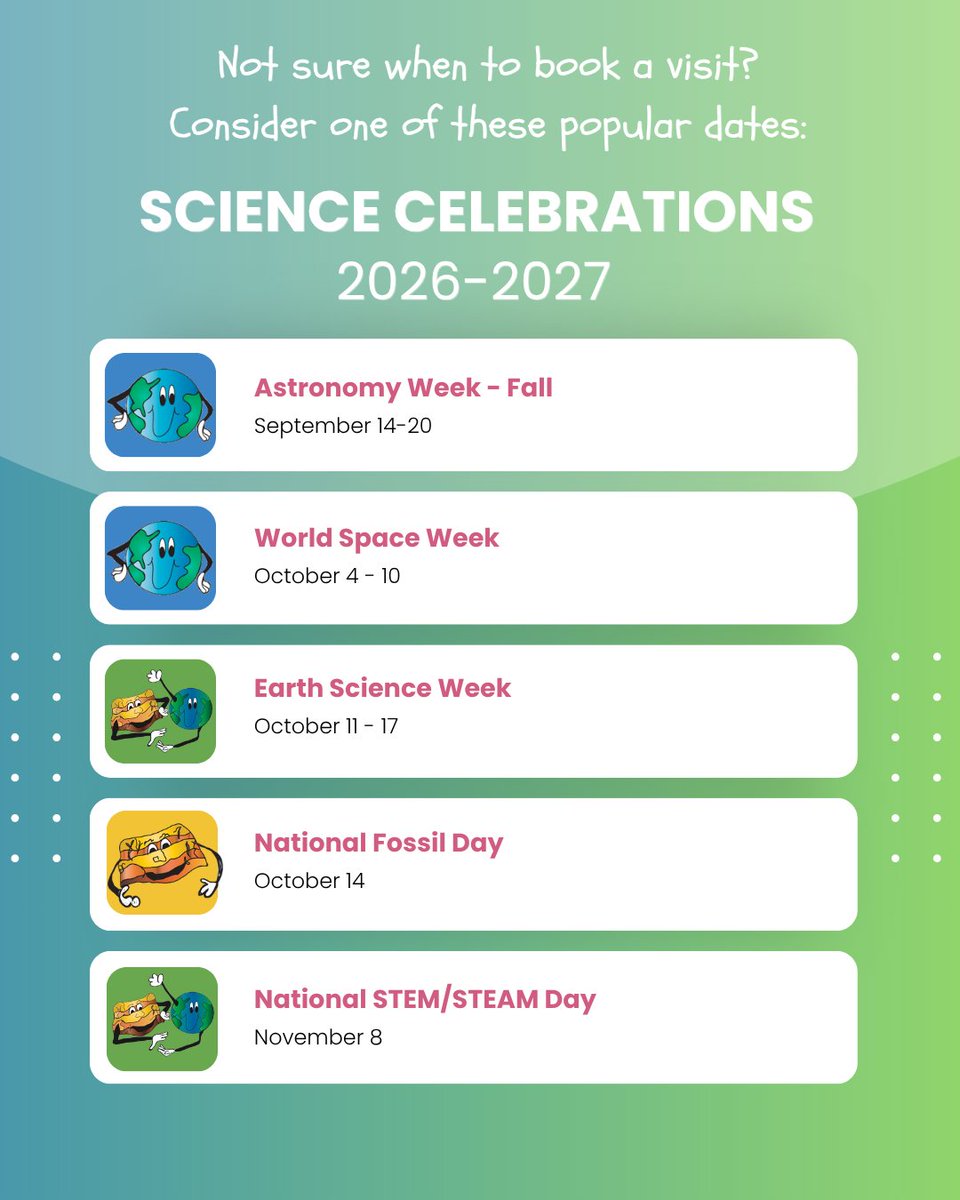 Not sure when to book a visit?
Consider one of these popular dates:

SCIENCE CELEBRATIONS
2026-2027

Astronomy Week - Fall
September 14-20

World Space Week
October 4 - 10

Earth Science Week
October 11 - 17

National Fossil Day
October 14

National STEM/STEAM Day
November 8